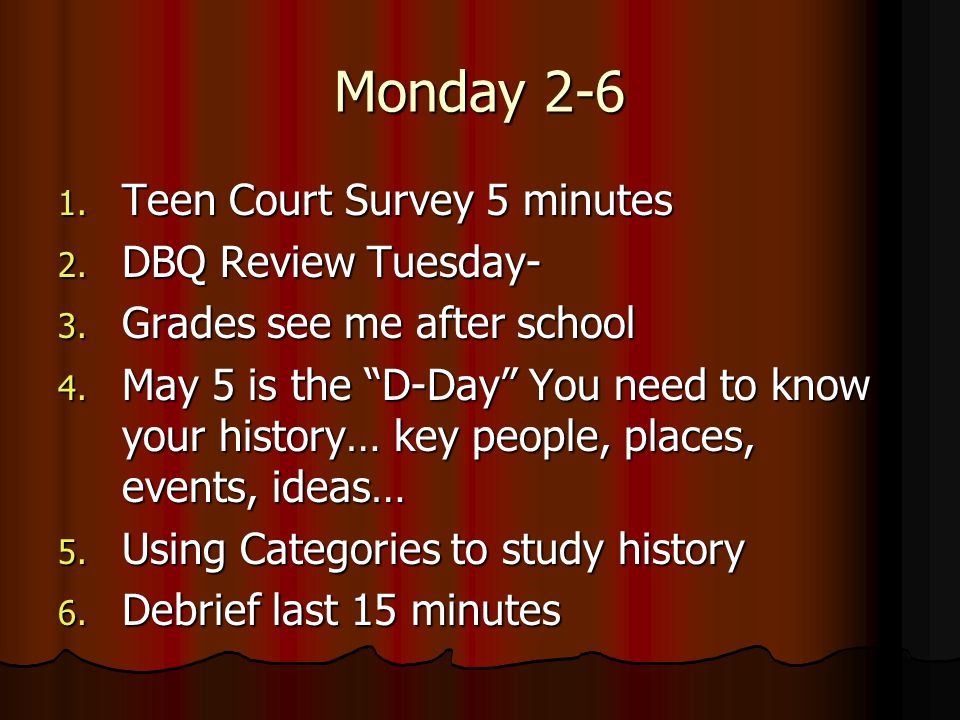 Monday 2-6

1. Teen Court Survey 5 minutes
2. DBQ Review Tuesday-
3. Grades see me after school
4. May 5 is the “D-Day” You need to know your history… key people, places, events, ideas…
5. Using Categories to study history
6. Debrief last 15 minutes